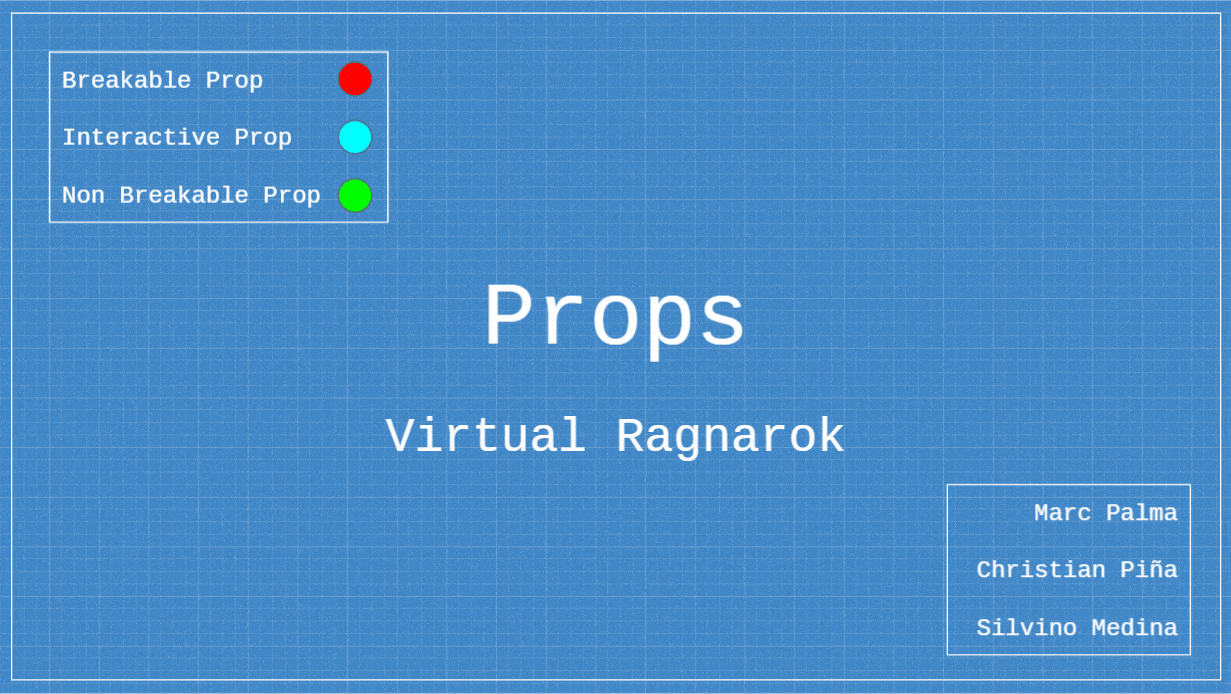 Breakable Prop

Interactive Prop

Non Breakable Prop

Props

Virtual Ragnarok

Marc Palma

Christian Piña

Silvino Medina